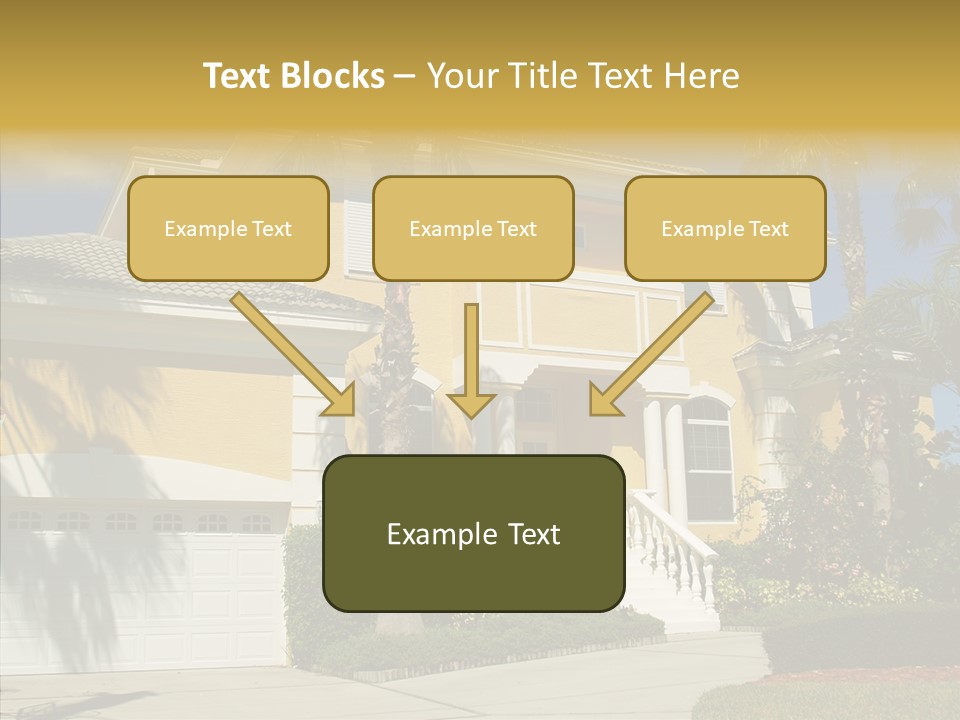 Text Blocks – Your Title Text Here

Example Text

Example Text

Example Text

Example Text